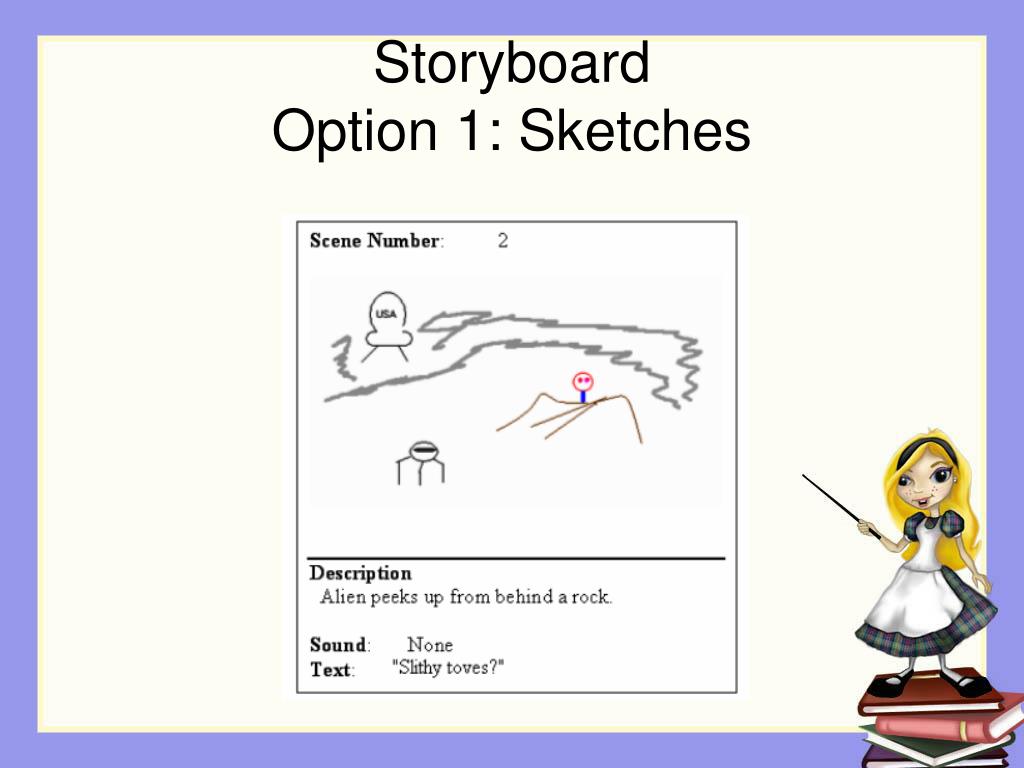 Storyboard
Option 1: Sketches

Scene Number: 2

USA

Description
Alien peeks up from behind a rock.

Sound: None
Text: "Slithy toves?"